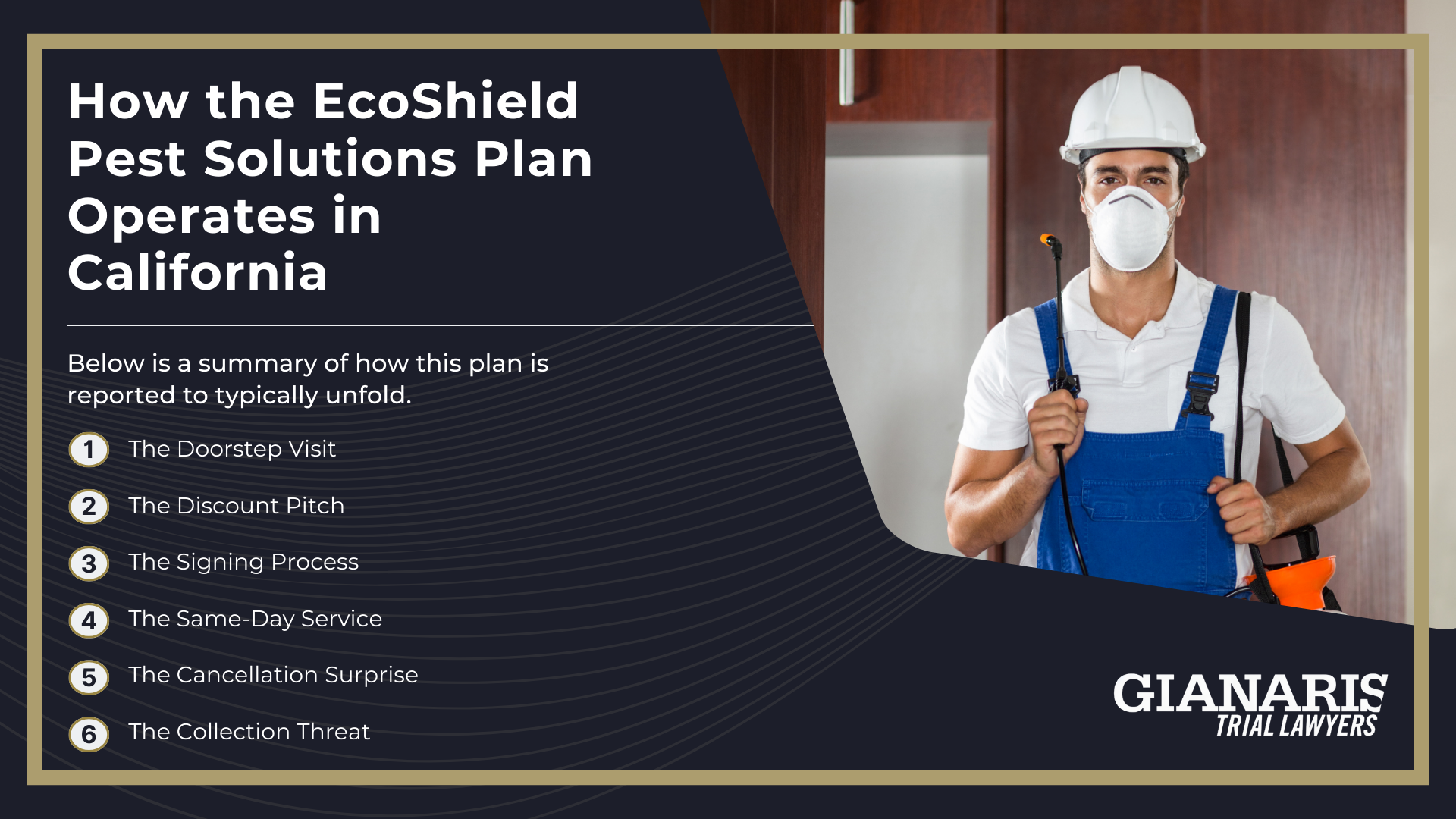 How the EcoShield Pest Solutions Plan Operates in California

Below is a summary of how this plan is reported to typically unfold.

1 The Doorstep Visit

2 The Discount Pitch

3 The Signing Process

4 The Same-Day Service

5 The Cancellation Surprise

6 The Collection Threat

GIANARIS
TRIAL LAWYERS